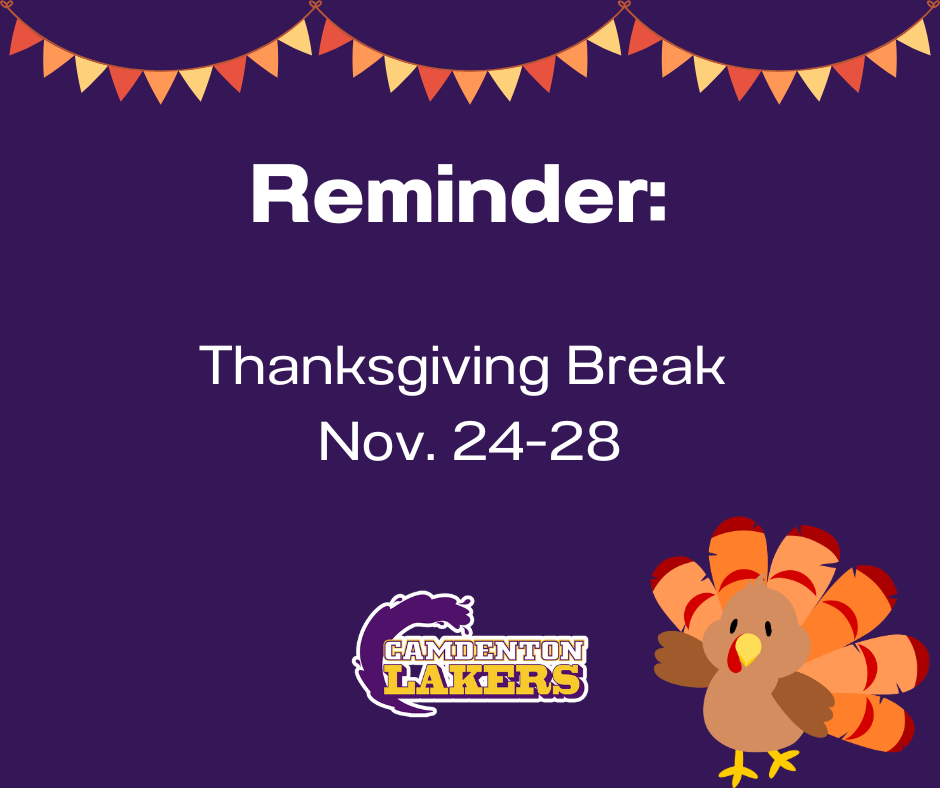 Reminder:

Thanksgiving Break
Nov. 24-28

CAMDENTON
LAKERS